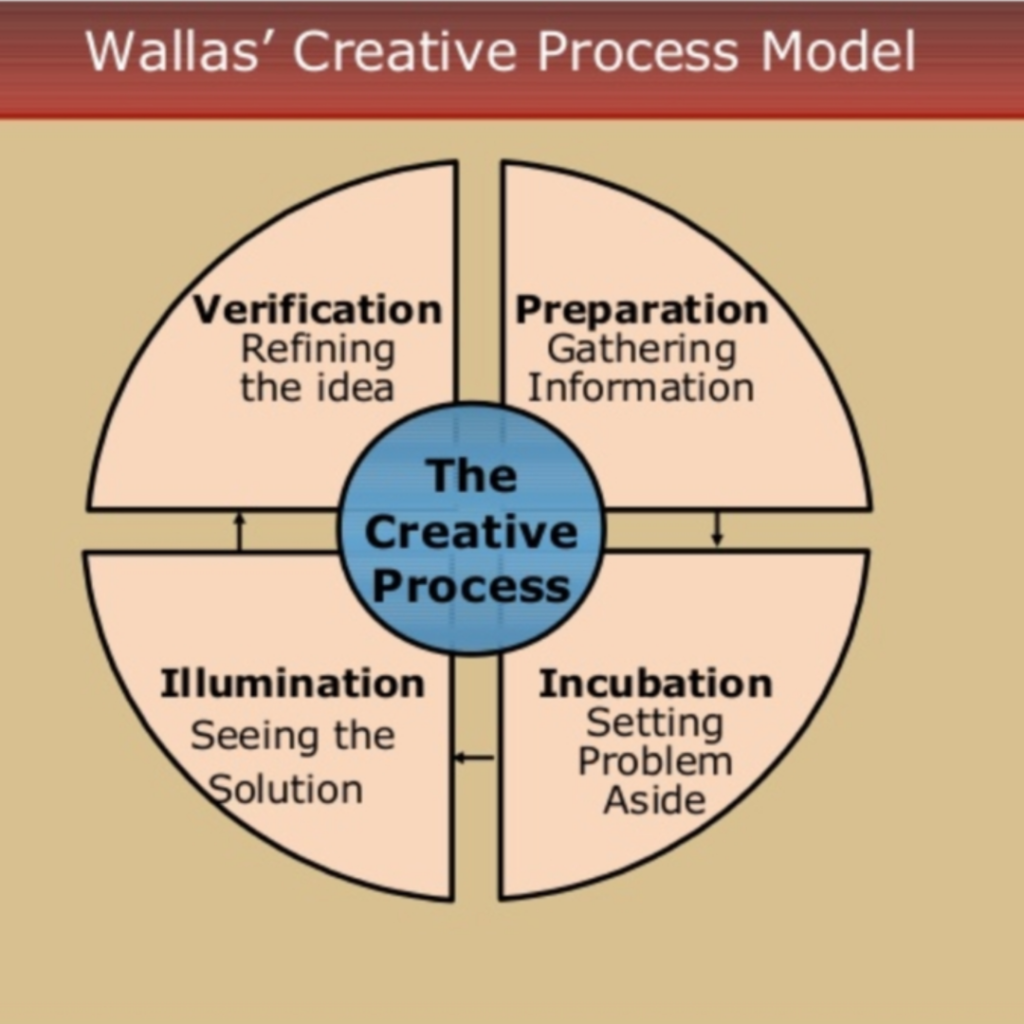 Wallas' Creative Process Model

Verification
Refining the idea

Preparation
Gathering Information

The Creative Process

Illumination
Seeing the Solution

Incubation
Setting Problem Aside